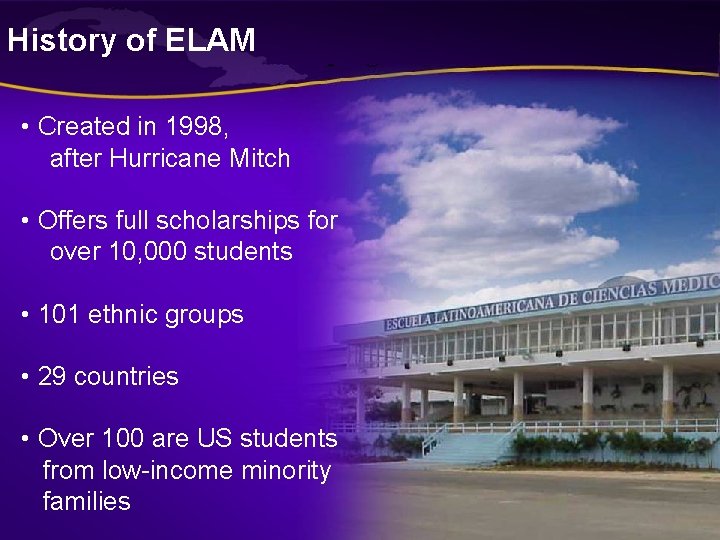 History of ELAM

• Created in 1998, after Hurricane Mitch

• Offers full scholarships for over 10,000 students

• 101 ethnic groups

• 29 countries

• Over 100 are US students from low-income minority families

ESCUELA LATINOAMERICANA DE CIENCIAS MEDIC